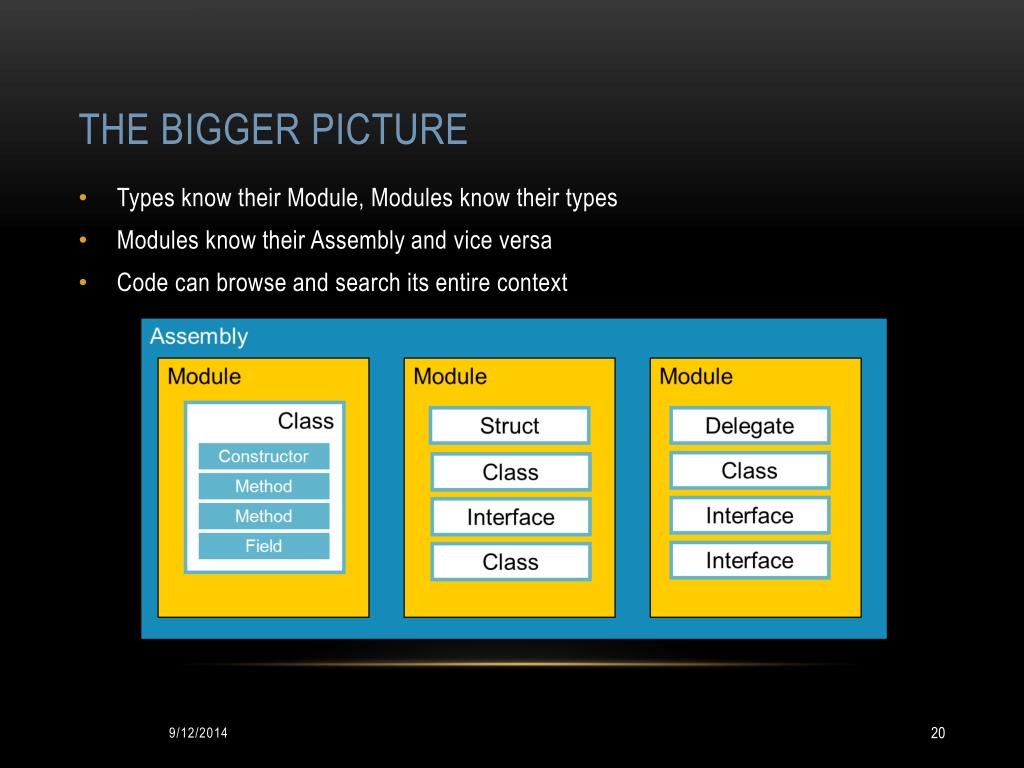 THE BIGGER PICTURE

• Types know their Module, Modules know their types
• Modules know their Assembly and vice versa
• Code can browse and search its entire context

Assembly

Module
Class
Constructor
Method
Method
Field

Module
Struct
Class
Interface
Class

Module
Delegate
Class
Interface
Interface

9/12/2014

20